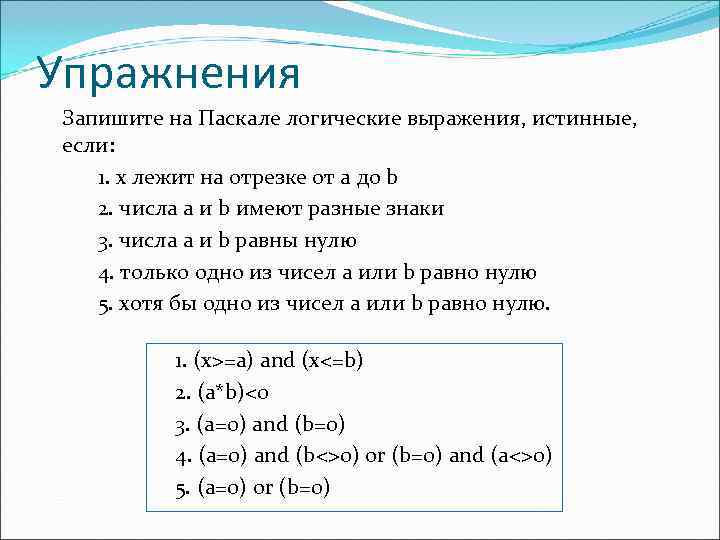 Упражнения

Запишите на Паскале логические выражения, истинные, если:

1. x лежит на отрезке от a до b
2. числа a и b имеют разные знаки
3. числа a и b равны нулю
4. только одно из чисел a или b равно нулю
5. хотя бы одно из чисел a или b равно нулю.

1. (x>=a) and (x<=b)
2. (a*b)<0
3. (a=0) and (b=0)
4. (a=0) and (b<>0) or (b=0) and (a<>0)
5. (a=0) or (b=0)